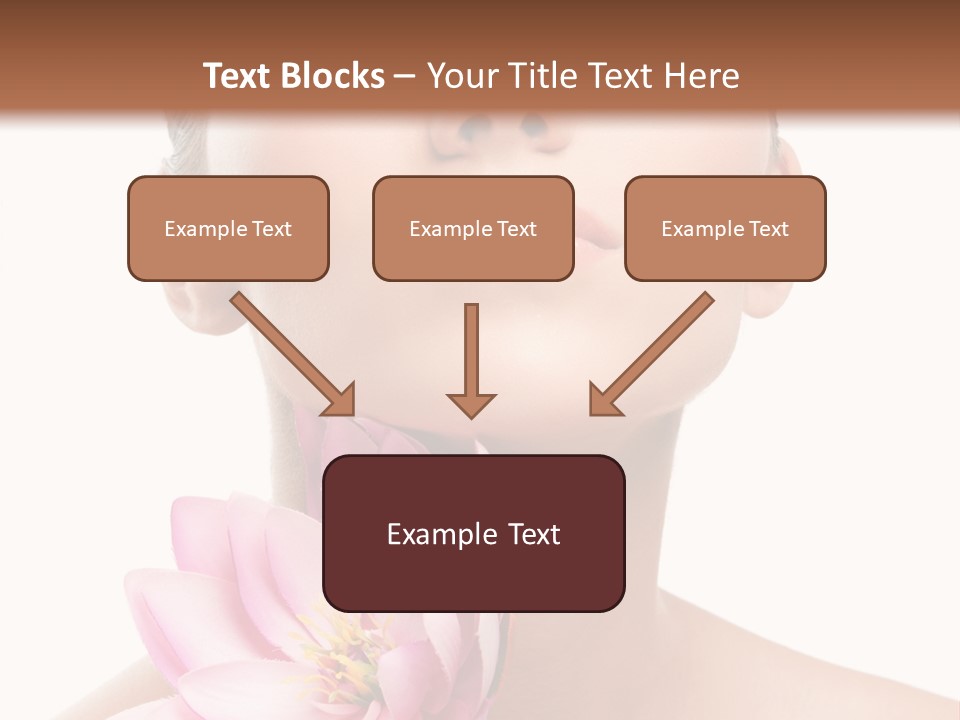 Text Blocks – Your Title Text Here

Example Text

Example Text

Example Text

Example Text